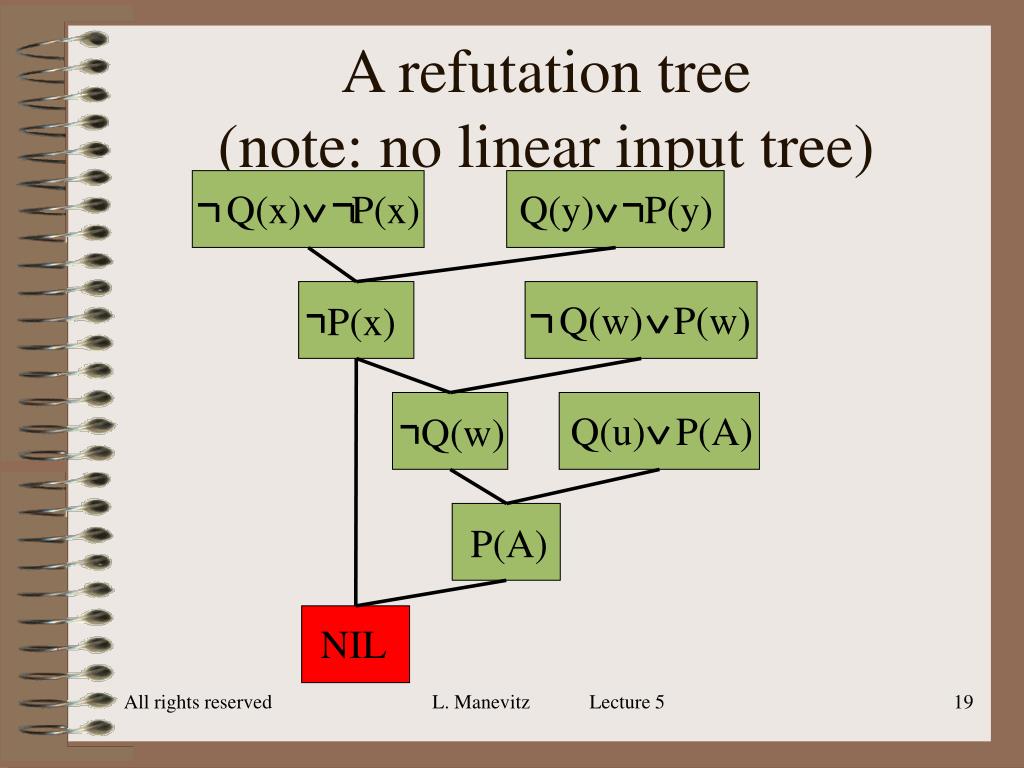 A refutation tree
(note: no linear input tree)

$\neg Q(x) \vee \neg P(x)$

$Q(y) \vee \neg P(y)$

$\neg P(x)$

$\neg Q(w) \vee P(w)$

$\neg Q(w)$

$Q(u) \vee P(A)$

$P(A)$

NIL

All rights reserved

L. Manevitz

Lecture 5

19